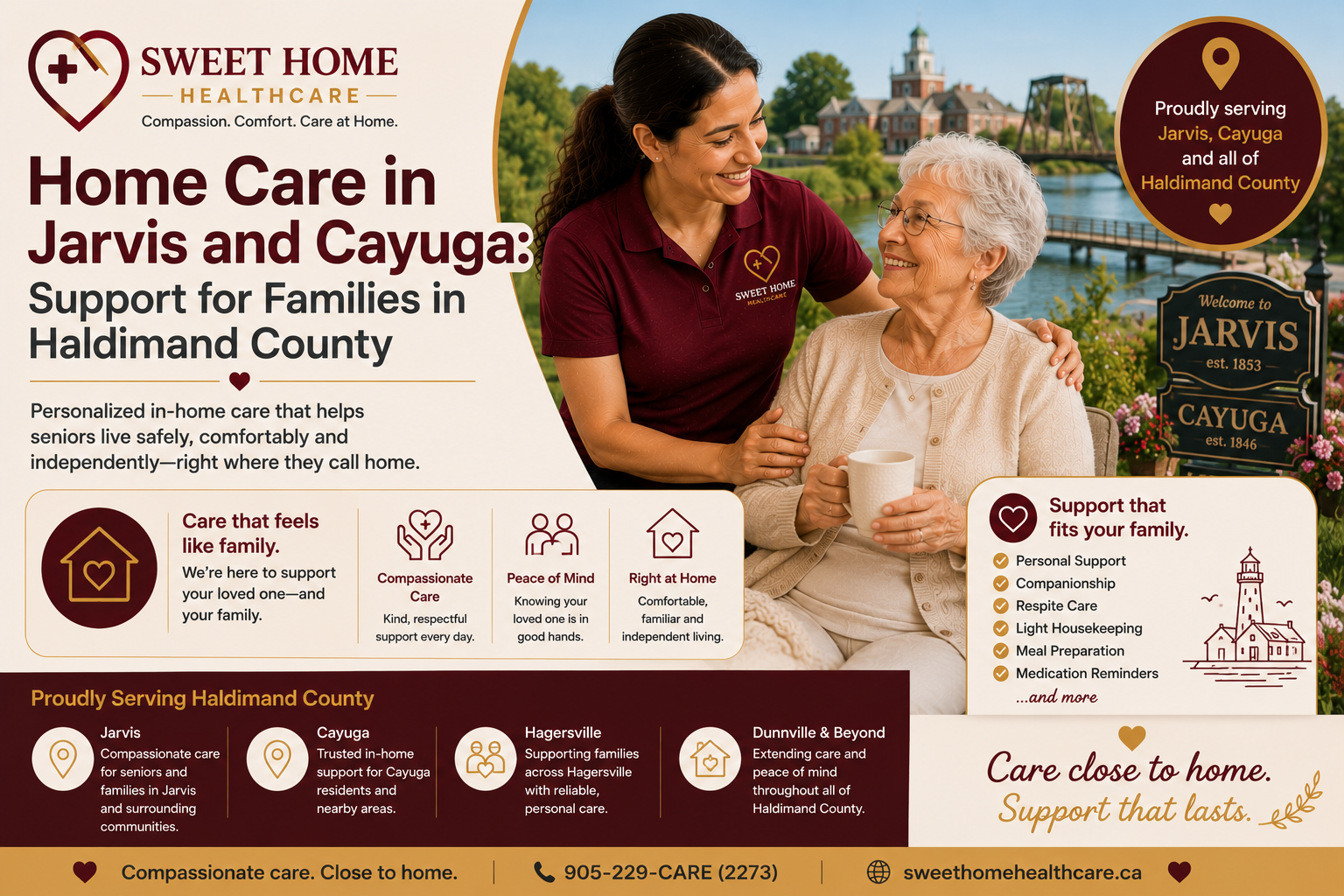 SWEET HOME
HEALTHCARE
Compassion. Comfort. Care at Home.

Home Care in Jarvis and Cayuga:
Support for Families in Haldimand County

Personalized in-home care that helps seniors live safely, comfortably and independently—right where they call home.

SWEET HOME HEALTHCARE

Proudly serving Jarvis, Cayuga and all of Haldimand County

Welcome to
JARVIS
est. 1853
CAYUGA
est. 1846

Care that feels like family.
We're here to support your loved one—and your family.

Compassionate Care
Kind, respectful support every day.

Peace of Mind
Knowing your loved one is in good hands.

Right at Home
Comfortable, familiar and independent living.

Support that fits your family.
Personal Support
Companionship
Respite Care
Light Housekeeping
Meal Preparation
Medication Reminders
...and more

Proudly Serving Haldimand County

Jarvis
Compassionate care for seniors and families in Jarvis and surrounding communities.

Cayuga
Trusted in-home support for Cayuga residents and nearby areas.

Hagersville
Supporting families across Hagersville with reliable, personal care.

Dunnville & Beyond
Extending care and peace of mind throughout all of Haldimand County.

Care close to home.
Support that lasts.

Compassionate care. Close to home.
905-229-CARE (2273)
sweethomehealthcare.ca